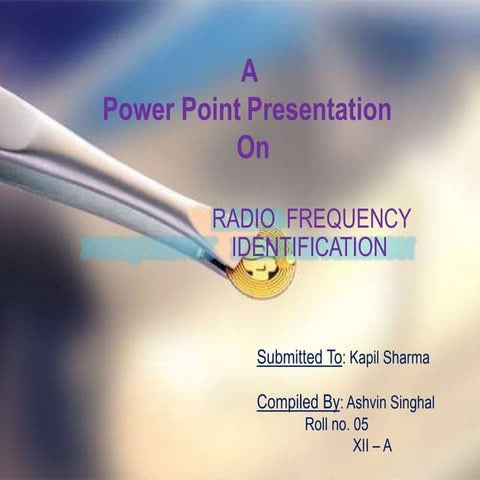 A
Power Point Presentation
On

RADIO FREQUENCY
IDENTIFICATION

Submitted To: Kapil Sharma

Compiled By: Ashvin Singhal
Roll no. 05
XII – A